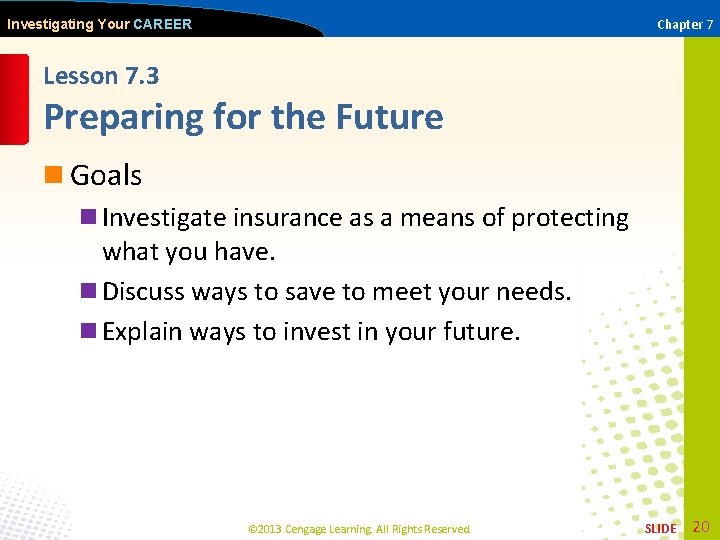 Investigating Your CAREER

Chapter 7

Lesson 7.3

Preparing for the Future

Goals

Investigate insurance as a means of protecting what you have.

Discuss ways to save to meet your needs.

Explain ways to invest in your future.

©2013 Cengage Learning. All Rights Reserved.

SLIDE 20